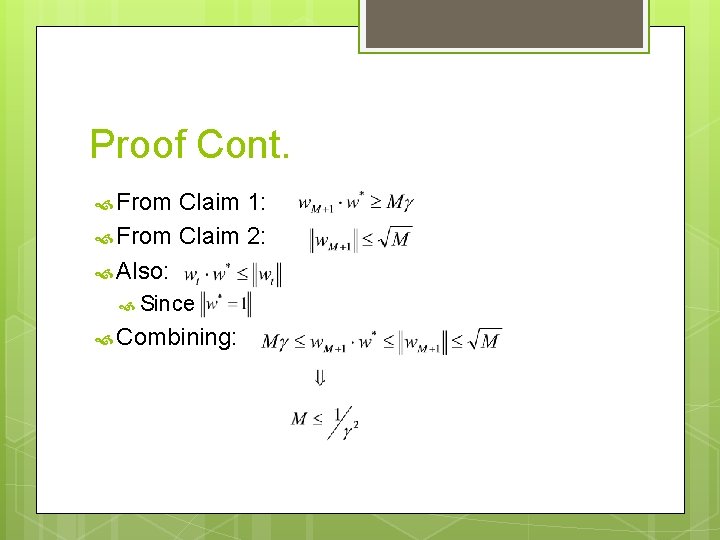 Proof Cont.

From Claim 1: $w_{M+1} \cdot w^* \geq M\gamma$

From Claim 2: $\|w_{M+1}\| \leq \sqrt{M}$

Also: $w_t \cdot w^* \leq \|w_t\|$

Since $\|w^* = 1\|$

Combining: $M\gamma \leq w_{M+1} \cdot w^* \leq \|w_{M+1}\| \leq \sqrt{M}$

$\Downarrow$

$M \leq 1/\gamma^2$